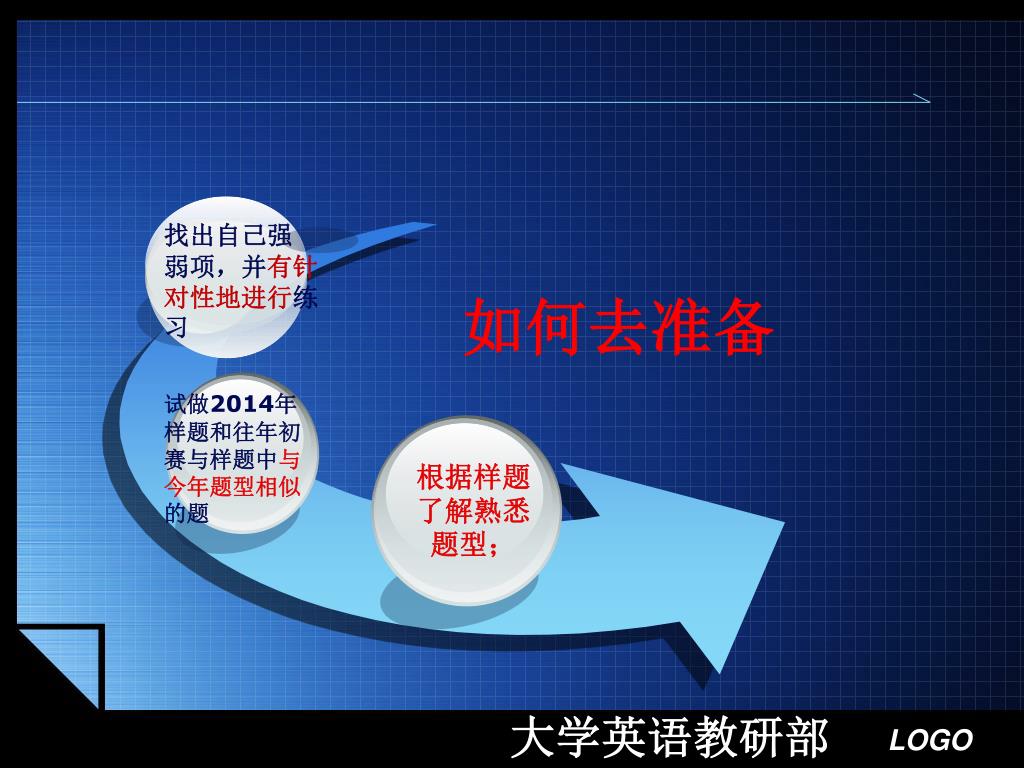 找出自己强弱项，并有针对性地进行练习

如何去准备

试做2014年样题和往年初赛与样题中与今年题型相似的题

根据样题了解熟悉题型；

大学英语教研部

LOGO